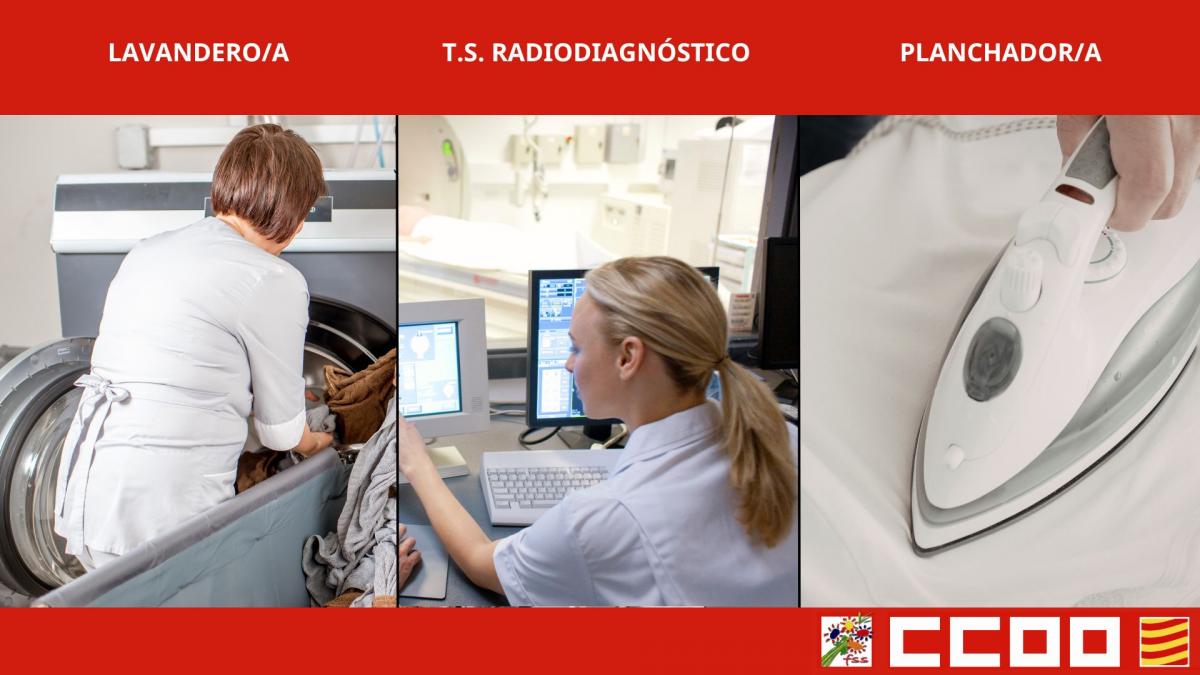 LAVANDERO/A

T.S. RADIODIAGNÓSTICO

PLANCHADOR/A

fss

CCOO